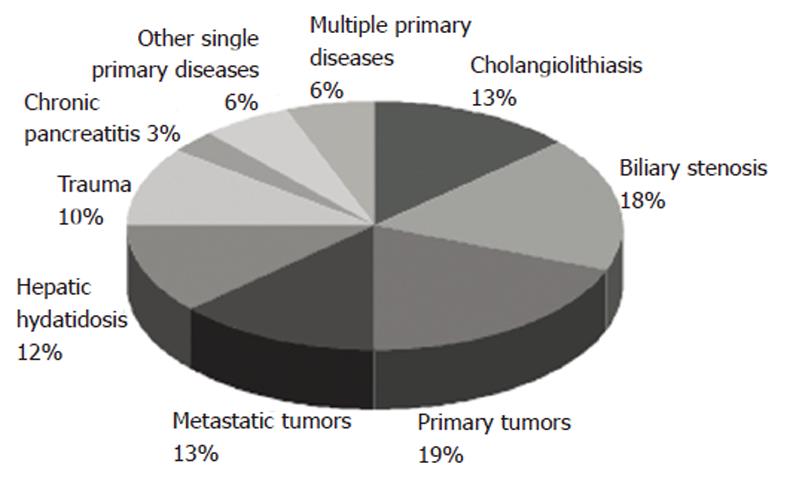 Other single primary diseases 6%

Multiple primary diseases 6%

Cholangiolithiasis 13%

Chronic pancreatitis 3%

Biliary stenosis 18%

Trauma 10%

Hepatic hydatidosis 12%

Metastatic tumors 13%

Primary tumors 19%